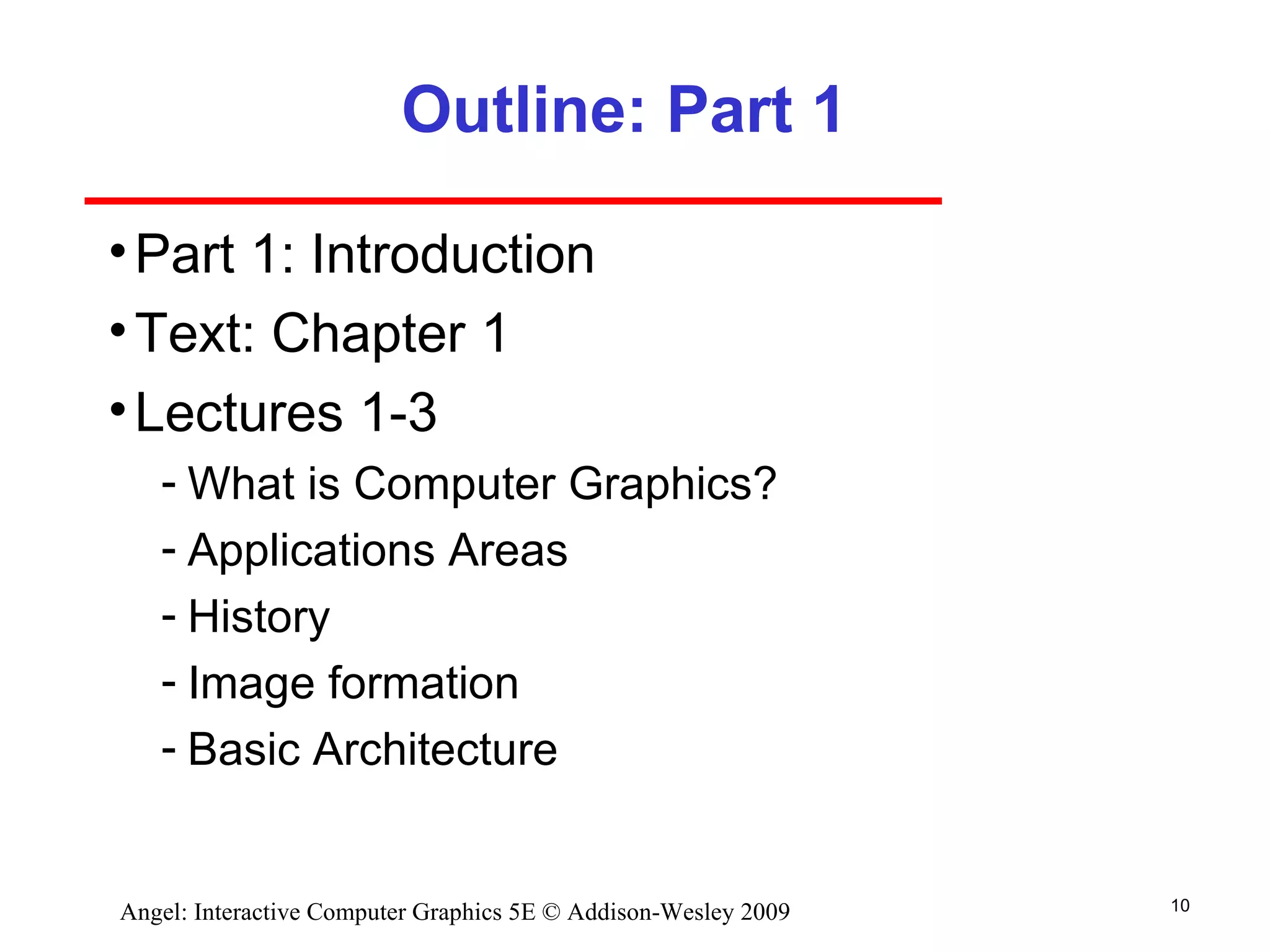 Outline: Part 1

• Part 1: Introduction
• Text: Chapter 1
• Lectures 1-3
- What is Computer Graphics?
- Applications Areas
- History
- Image formation
- Basic Architecture

Angel: Interactive Computer Graphics 5E © Addison-Wesley 2009

10